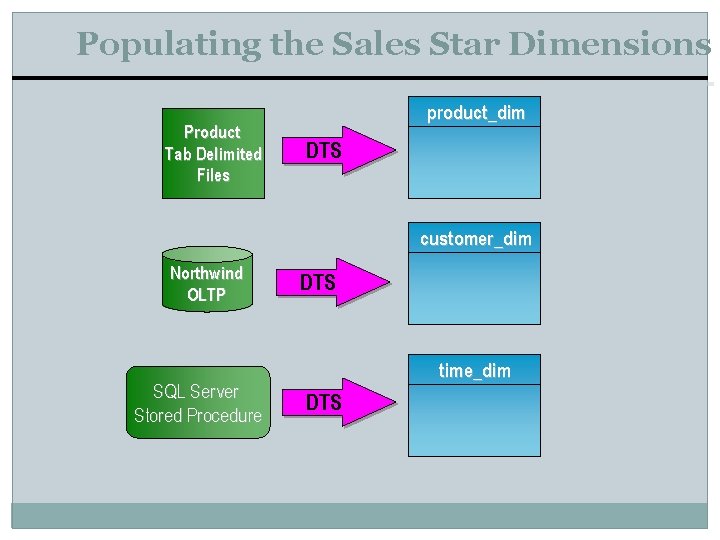 Populating the Sales Star Dimensions

Product Tab Delimited Files

DTS

product_dim

Northwind OLTP

DTS

customer_dim

SQL Server Stored Procedure

DTS

time_dim